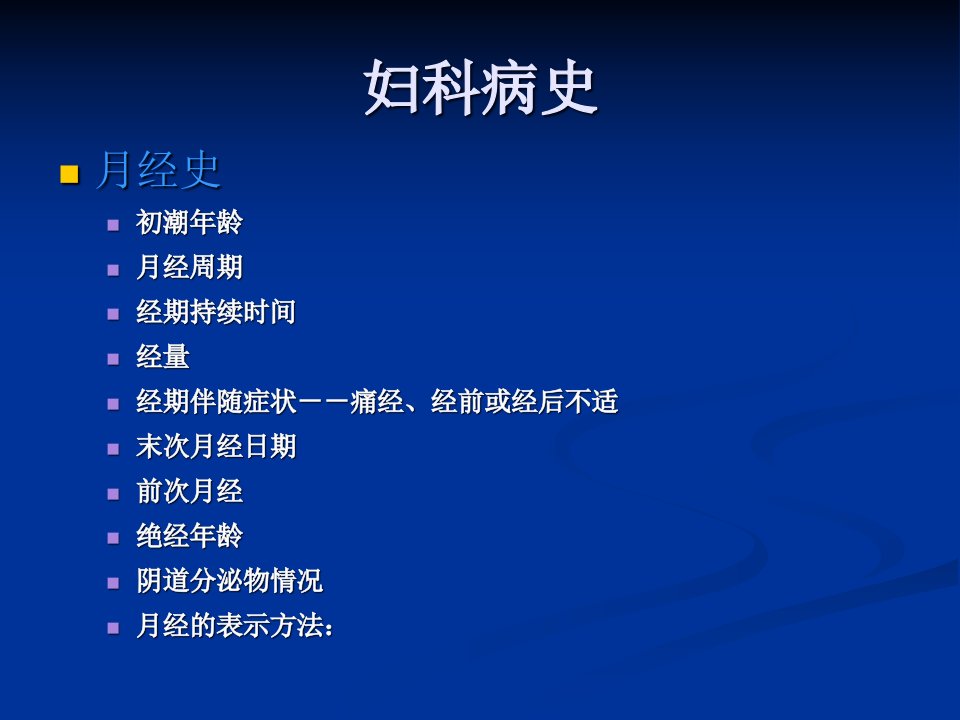 妇科病史

月经史

初潮年龄

月经周期

经期持续时间

经量

经期伴随症状－－痛经、经前或经后不适

末次月经日期

前次月经

绝经年龄

阴道分泌物情况

月经的表示方法：